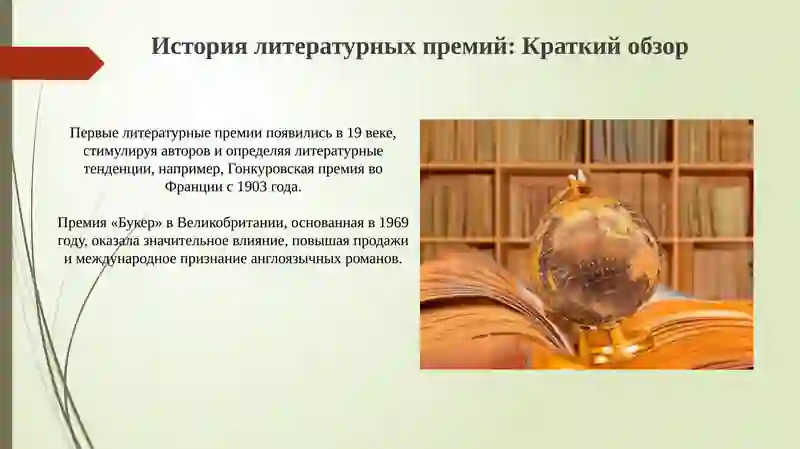 История литературных премий: Краткий обзор

Первые литературные премии появились в 19 веке, стимулируя авторов и определяя литературные тенденции, например, Гонкуровская премия во Франции с 1903 года.

Премия «Букер» в Великобритании, основанная в 1969 году, оказала значительное влияние, повышая продажи и международное признание англоязычных романов.